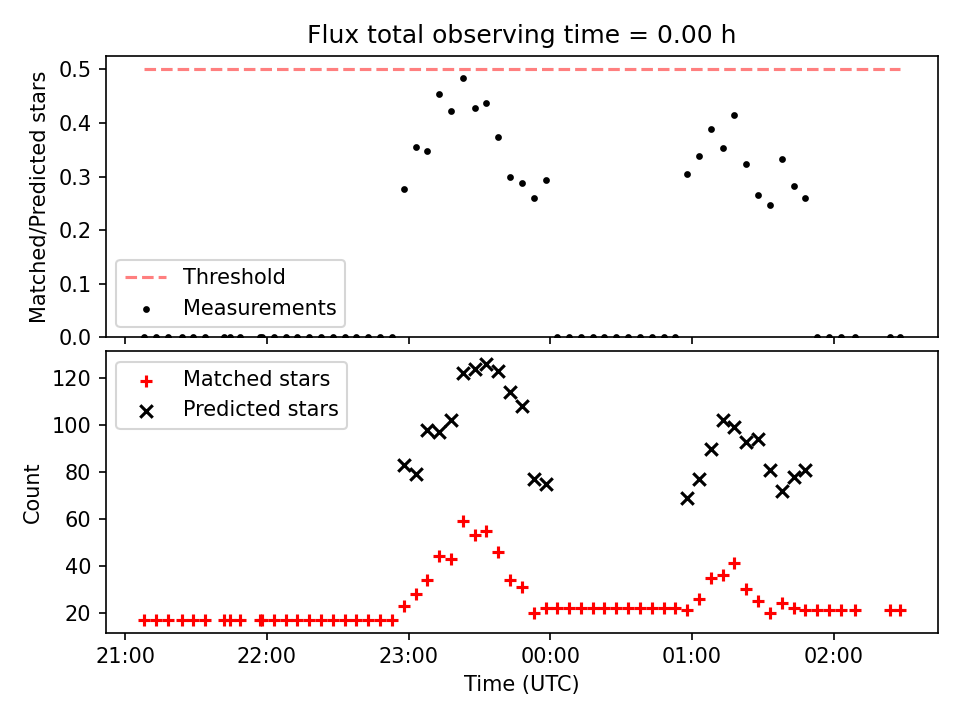 Flux total observing time = 0.00 h

Matched/Predicted stars

0.5
0.4
0.3
0.2
0.1
0.0

Threshold
Measurements

Count

120
100
80
60
40
20

Matched stars
Predicted stars

21:00
22:00
23:00
00:00
01:00
02:00

Time (UTC)